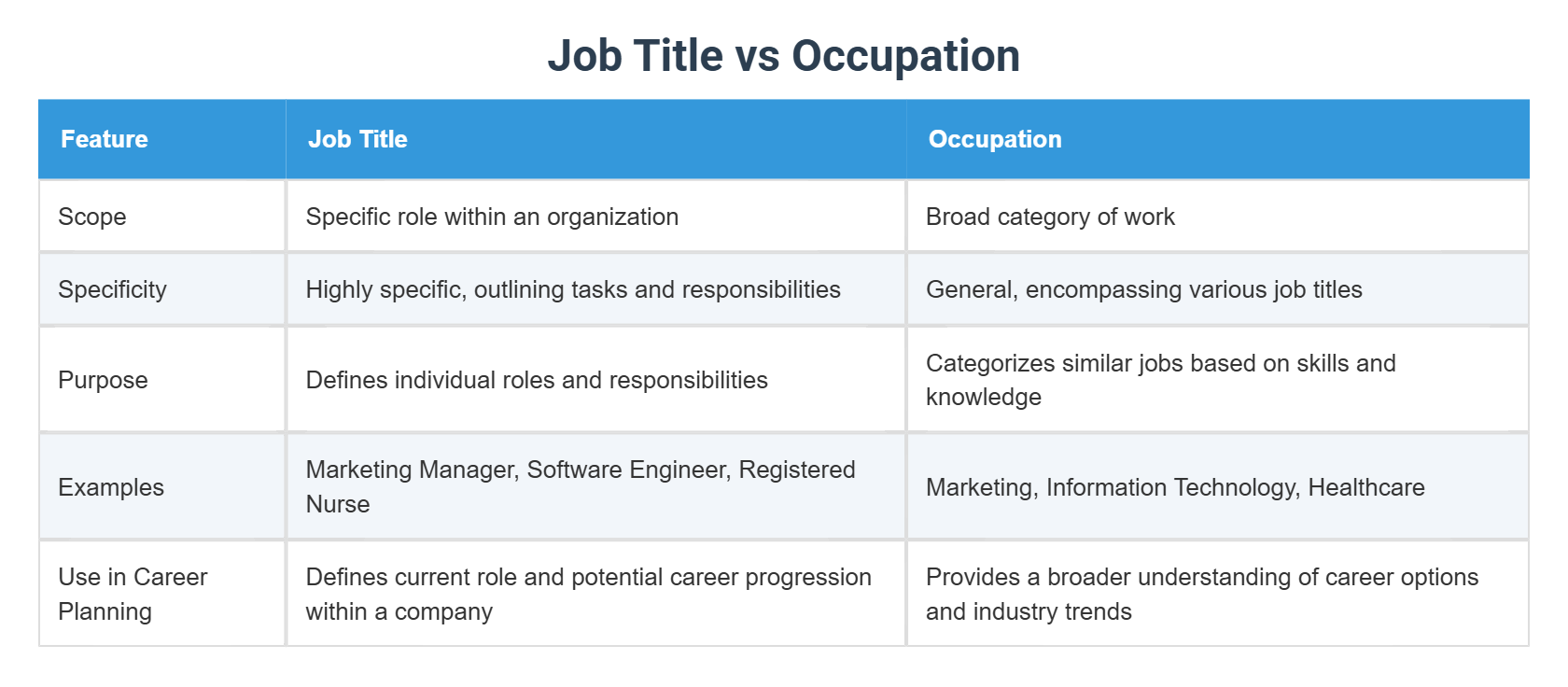 Job Title vs Occupation

| Feature | Job Title | Occupation |
|---|---|---|
| Scope | Specific role within an organization | Broad category of work |
| Specificity | Highly specific, outlining tasks and responsibilities | General, encompassing various job titles |
| Purpose | Defines individual roles and responsibilities | Categorizes similar jobs based on skills and knowledge |
| Examples | Marketing Manager, Software Engineer, Registered Nurse | Marketing, Information Technology, Healthcare |
| Use in Career Planning | Defines current role and potential career progression within a company | Provides a broader understanding of career options and industry trends |